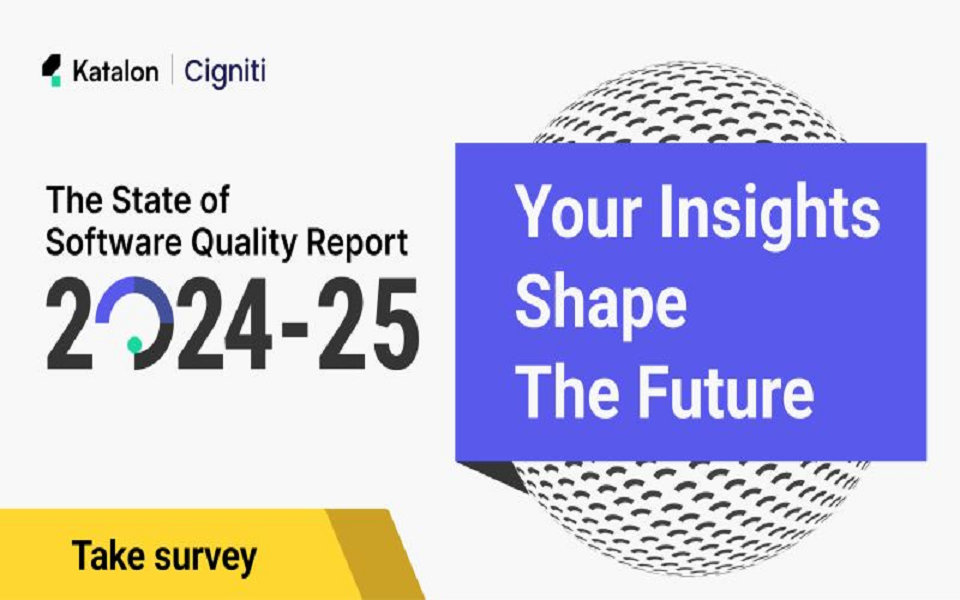 Katalon | Cigniti

The State of Software Quality Report
2024-25

Your Insights Shape The Future

Take survey